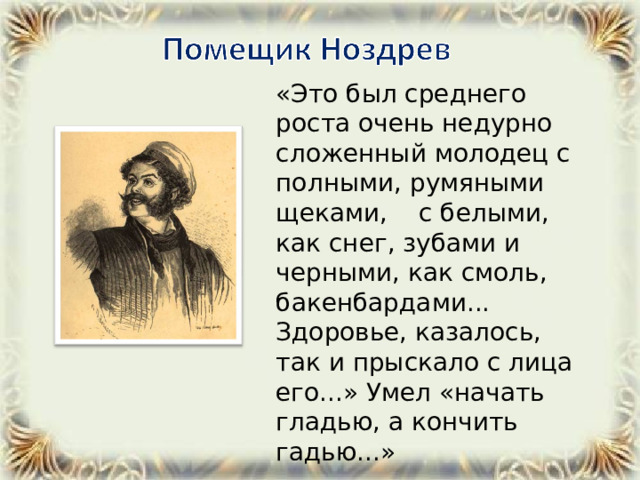 Помещик Ноздрев

«Это был среднего роста очень недурно сложенный молодец с полными, румяными щеками, с белыми, как снег, зубами и черными, как смоль, бакенбардами... Здоровье, казалось, так и прыскало с лица его...» Умел «начать гладью, а кончить гадью...»